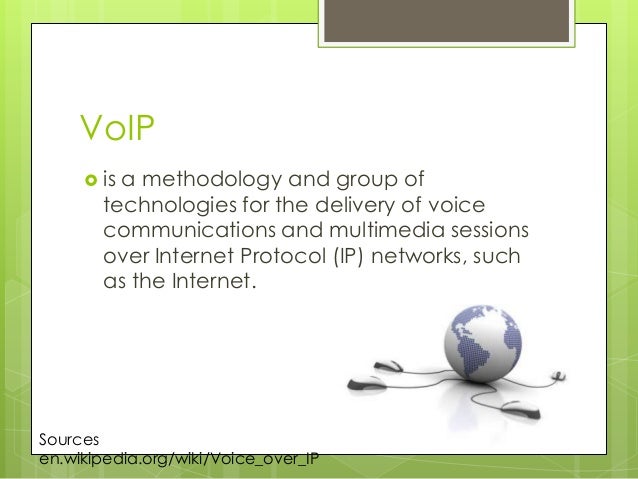 VoIP

is a methodology and group of technologies for the delivery of voice communications and multimedia sessions over Internet Protocol (IP) networks, such as the Internet.

Sources
en.wikipedia.org/wiki/Voice_over_IP